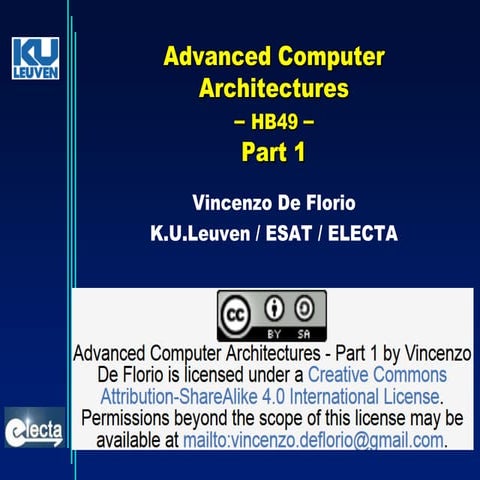 KU LEUVEN

Advanced Computer Architectures
– HB49 –
Part 1

Vincenzo De Florio
K.U.Leuven / ESAT / ELECTA

cc BY SA

Advanced Computer Architectures - Part 1 by Vincenzo De Florio is licensed under a Creative Commons Attribution-ShareAlike 4.0 International License. Permissions beyond the scope of this license may be available at mailto:vincenzo.deflorio@gmail.com.

electa